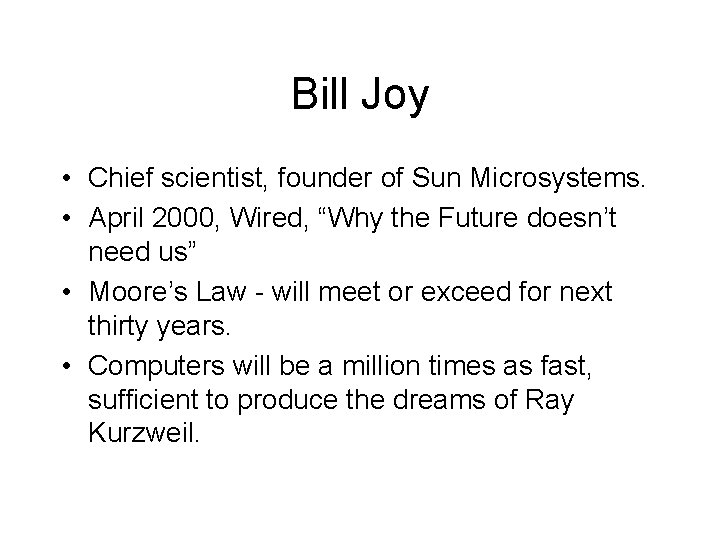 Bill Joy

• Chief scientist, founder of Sun Microsystems.
• April 2000, Wired, “Why the Future doesn’t need us”
• Moore’s Law - will meet or exceed for next thirty years.
• Computers will be a million times as fast, sufficient to produce the dreams of Ray Kurzweil.